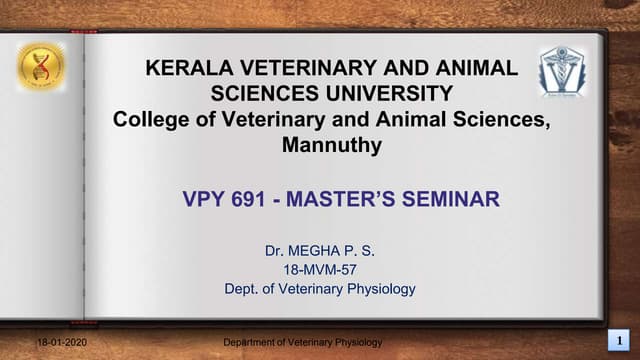 KERALA VETERINARY AND ANIMAL SCIENCES UNIVERSITY
College of Veterinary and Animal Sciences, Mannuthy

VPY 691 - MASTER'S SEMINAR

Dr. MEGHA P. S.
18-MVM-57
Dept. of Veterinary Physiology

18-01-2020

Department of Veterinary Physiology

1